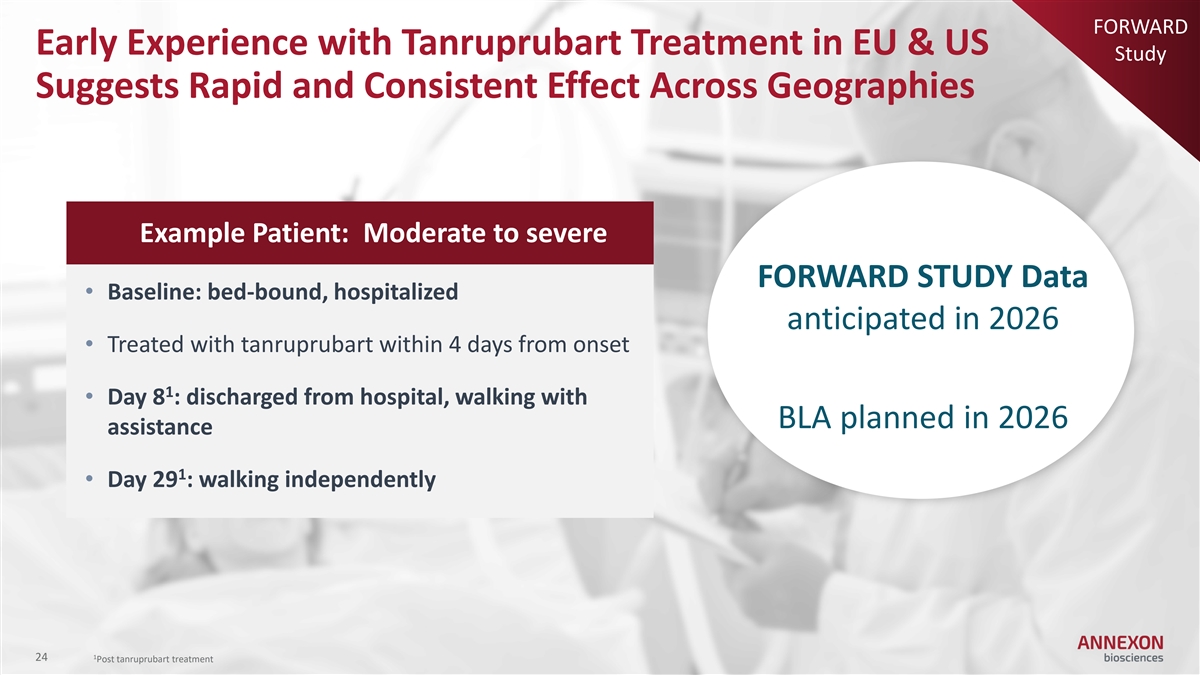 FORWARD Study

Early Experience with Tanruprubart Treatment in EU & US Suggests Rapid and Consistent Effect Across Geographies

Example Patient: Moderate to severe

• Baseline: bed-bound, hospitalized

• Treated with tanruprubart within 4 days from onset

• Day $8^1$: discharged from hospital, walking with assistance

• Day $29^1$: walking independently

FORWARD STUDY Data anticipated in 2026

BLA planned in 2026

24

$^1$Post tanruprubart treatment

ANNEXON biosciences